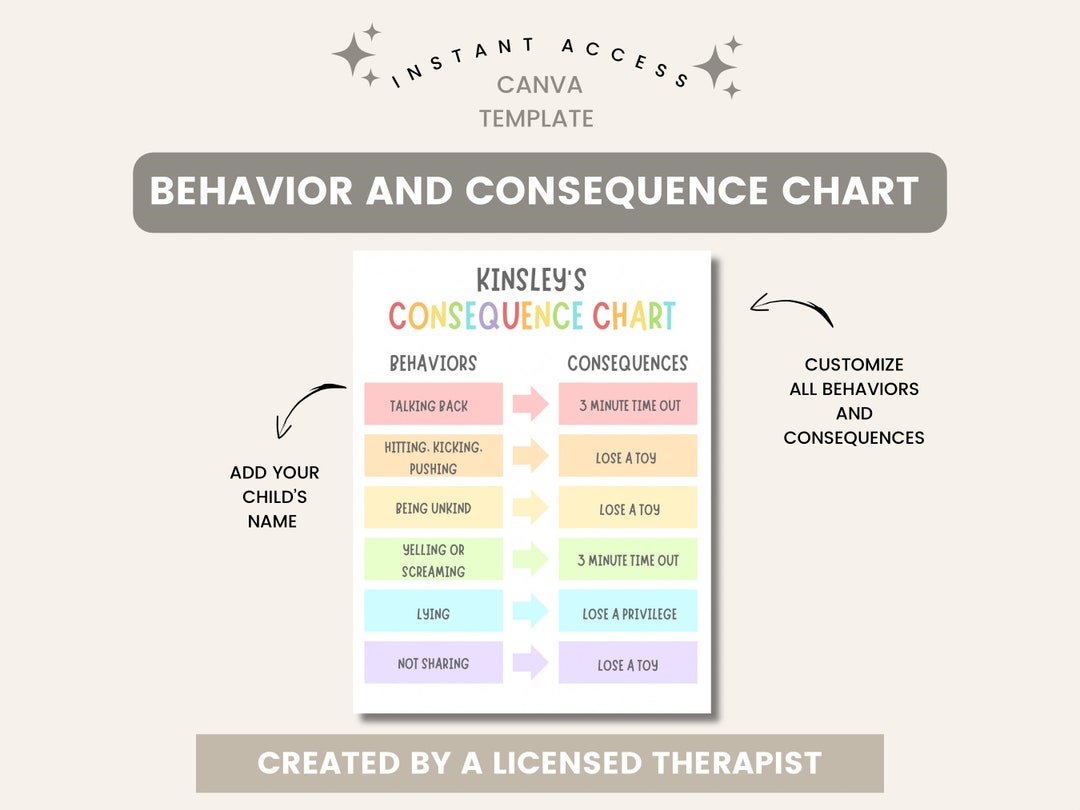 INSTANT ACCESS
CANVA TEMPLATE

BEHAVIOR AND CONSEQUENCE CHART

KINSLEY'S
CONSEQUENCE CHART

| BEHAVIORS | CONSEQUENCES |
|---|---|
| TALKING BACK | 3 MINUTE TIME OUT |
| HITTING, KICKING, PUSHING | LOSE A TOY |
| BEING UNKIND | LOSE A TOY |
| YELLING OR SCREAMING | 3 MINUTE TIME OUT |
| LYING | LOSE A PRIVILEGE |
| NOT SHARING | LOSE A TOY |

ADD YOUR CHILD'S NAME

CUSTOMIZE ALL BEHAVIORS AND CONSEQUENCES

CREATED BY A LICENSED THERAPIST